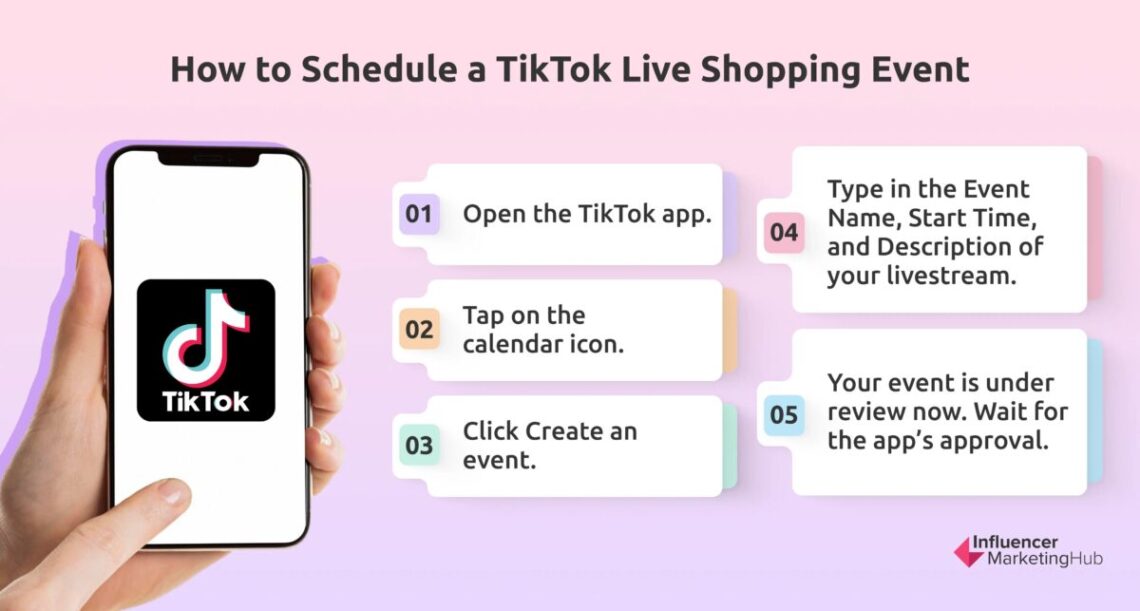 How to Schedule a TikTok Live Shopping Event

TikTok

01 Open the TikTok app.

02 Tap on the calendar icon.

03 Click Create an event.

04 Type in the Event Name, Start Time, and Description of your livestream.

05 Your event is under review now. Wait for the app's approval.

Influencer MarketingHub